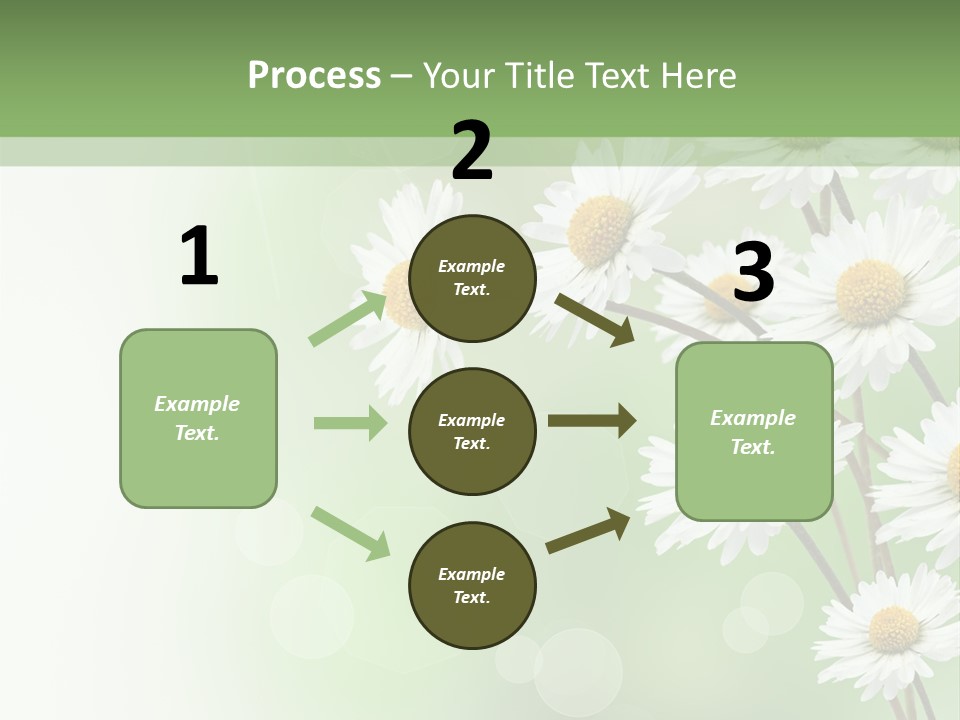 Process – Your Title Text Here

1

Example Text.

2

Example Text.

Example Text.

Example Text.

3

Example Text.